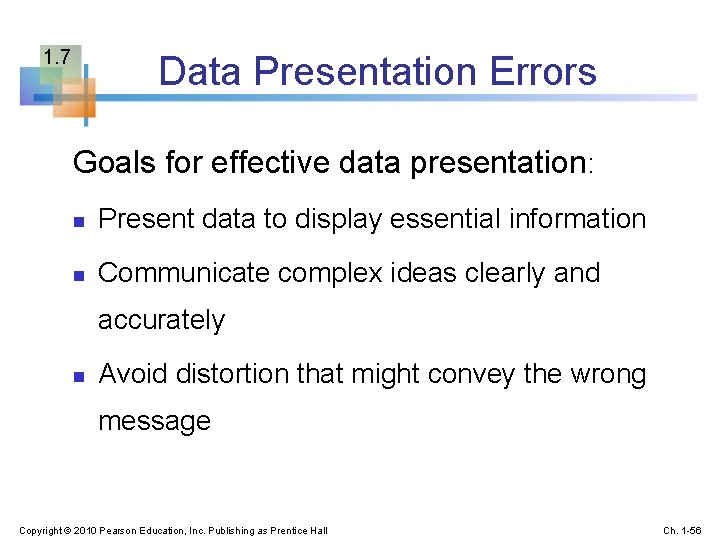 1.7

Data Presentation Errors

Goals for effective data presentation:

- Present data to display essential information
- Communicate complex ideas clearly and accurately
- Avoid distortion that might convey the wrong message

Copyright © 2010 Pearson Education, Inc. Publishing as Prentice Hall

Ch. 1-56